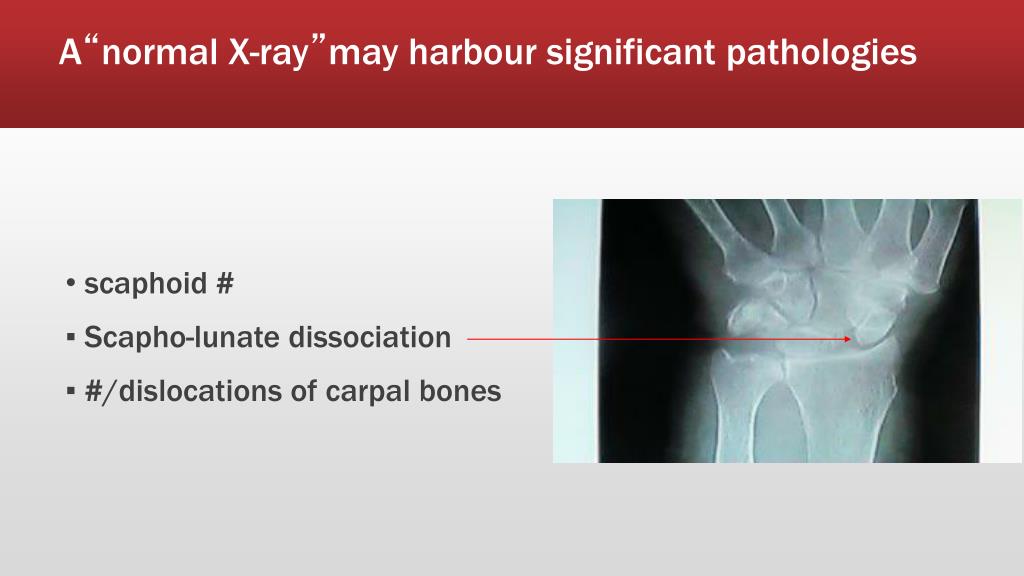 A“normal X-ray”may harbour significant pathologies

• scaphoid #

▪ Scapho-lunate dissociation

▪ #/dislocations of carpal bones